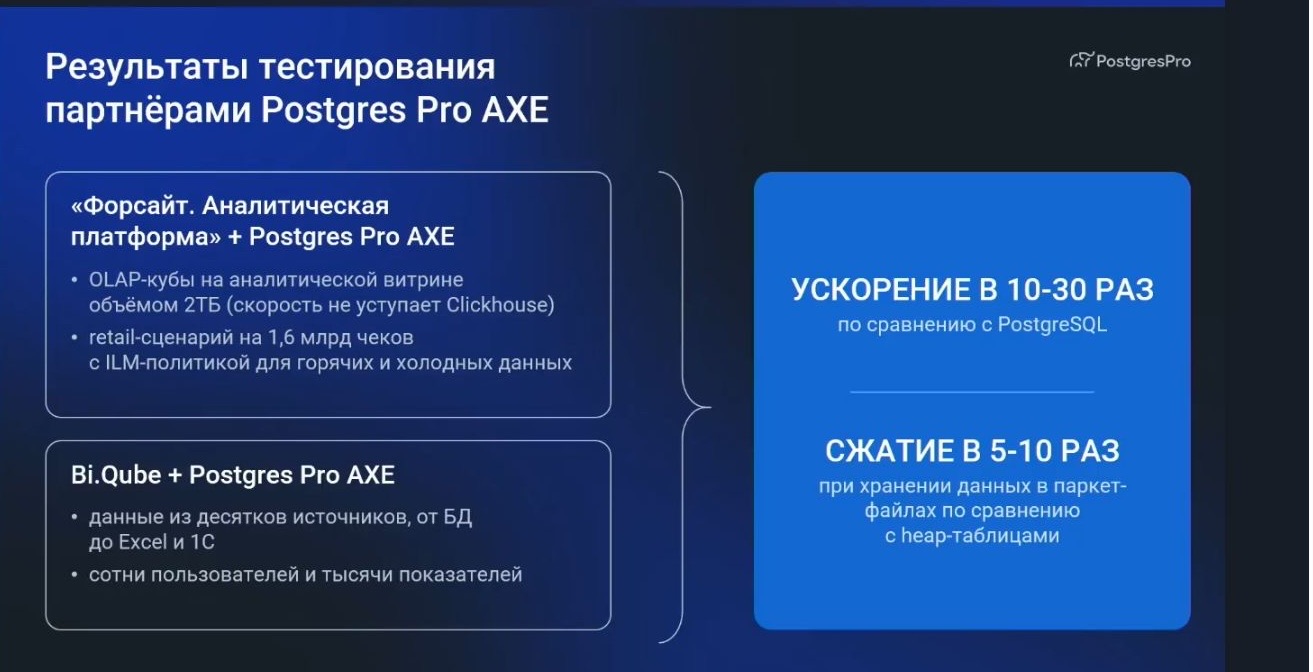 Результаты тестирования партнёрами Postgres Pro AXE

PostgresPro

«Форсайт. Аналитическая платформа» + Postgres Pro AXE

• OLAP-кубы на аналитической витрине объёмом 2ТБ (скорость не уступает Clickhouse)
• retail-сценарий на 1,6 млрд чеков с ILM-политикой для горячих и холодных данных

Bi.Qube + Postgres Pro AXE

• данные из десятков источников, от БД до Excel и 1С
• сотни пользователей и тысячи показателей

УСКОРЕНИЕ В 10-30 РАЗ
по сравнению с PostgreSQL

СЖАТИЕ В 5-10 РАЗ
при хранении данных в паркет-файлах по сравнению с heap-таблицами